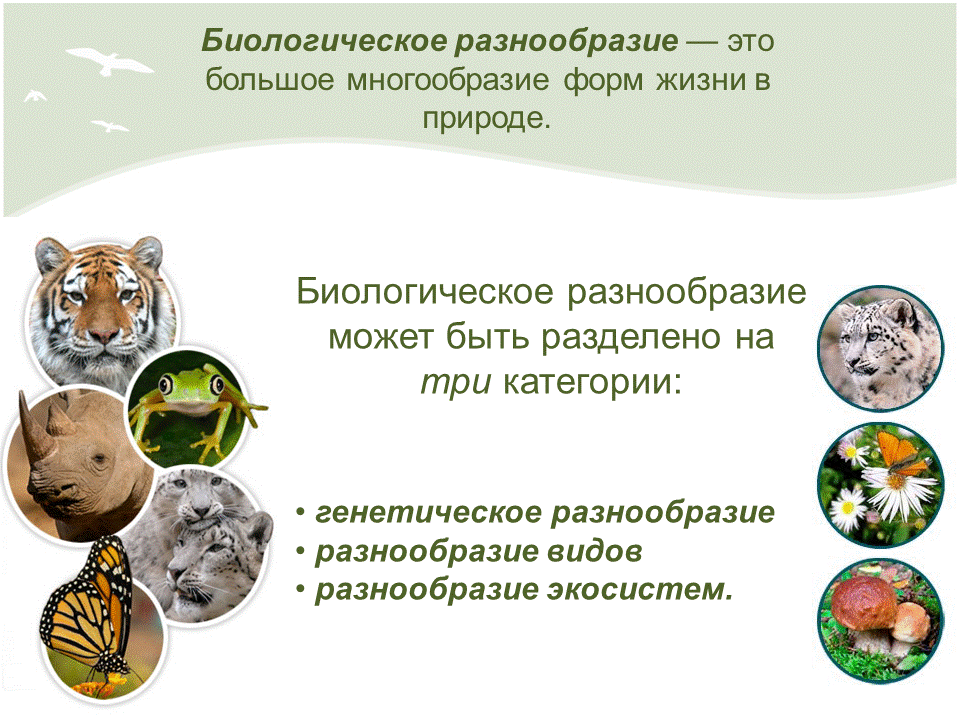 Биологическое разнообразие — это большое многообразие форм жизни в природе.

Биологическое разнообразие может быть разделено на три категории:

• генетическое разнообразие
• разнообразие видов
• разнообразие экосистем.